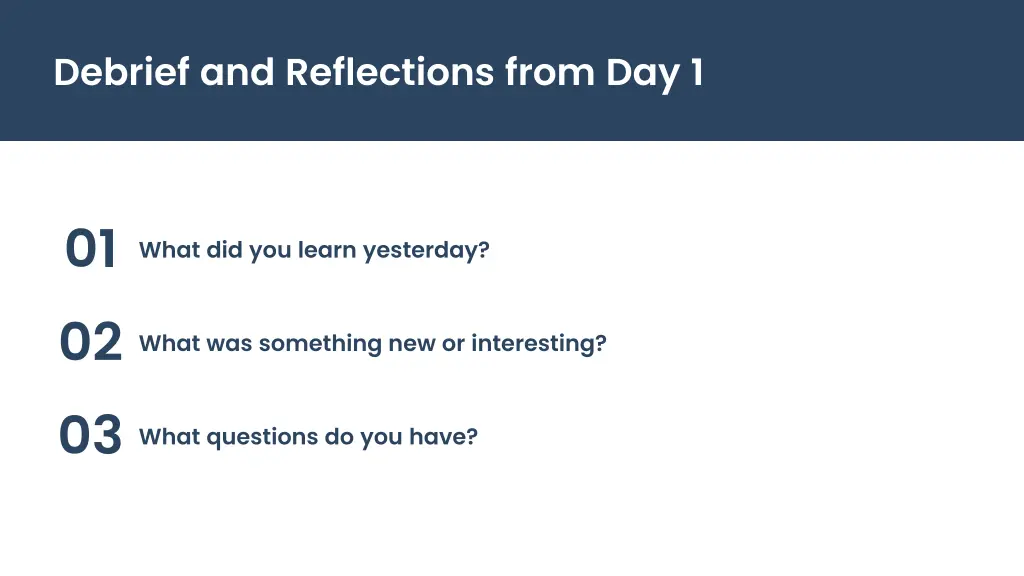 Debrief and Reflections from Day 1

01 What did you learn yesterday?

02 What was something new or interesting?

03 What questions do you have?